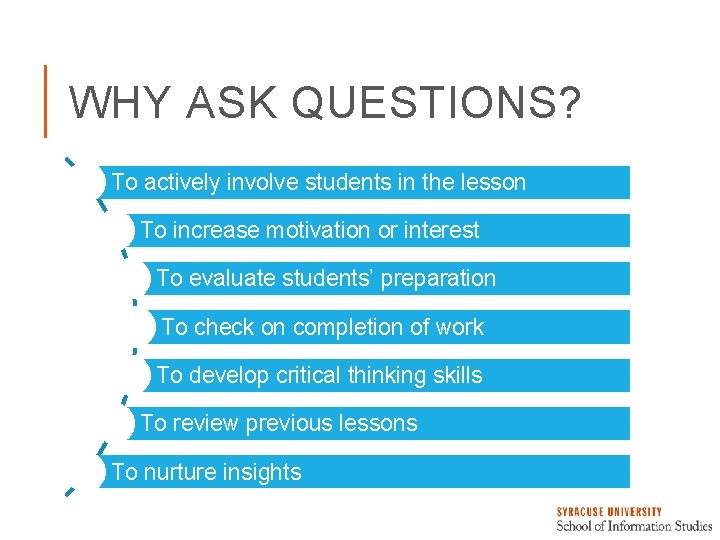 WHY ASK QUESTIONS?

To actively involve students in the lesson

To increase motivation or interest

To evaluate students' preparation

To check on completion of work

To develop critical thinking skills

To review previous lessons

To nurture insights

SYRACUSE UNIVERSITY
School of Information Studies